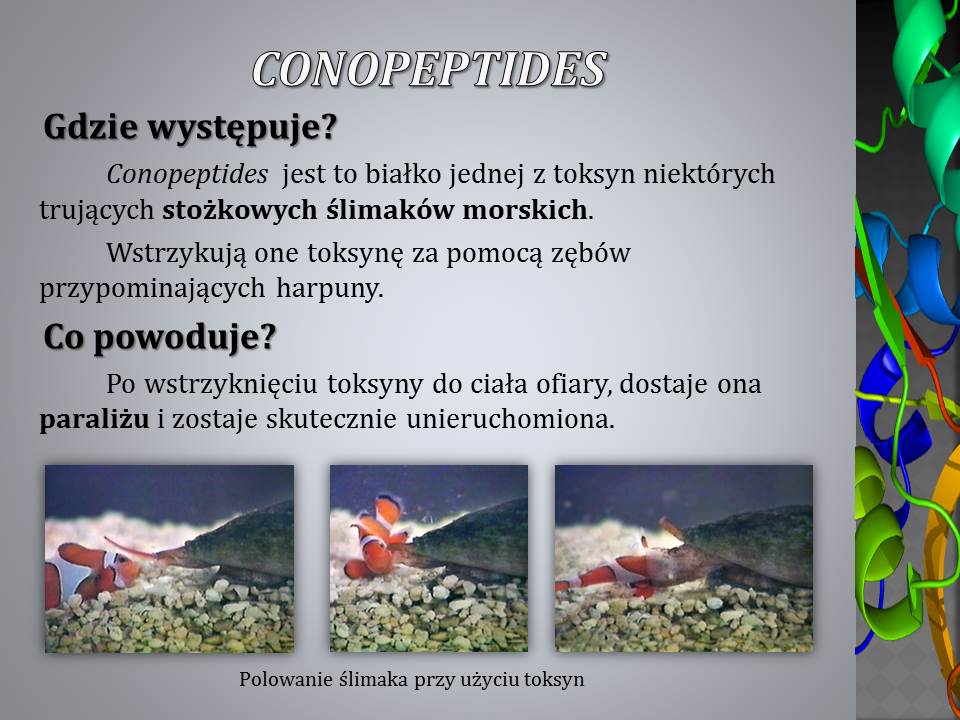 CONOPEPTIDES

Gdzie występuje?

Conopeptides jest to białko jednej z toksyn niektórych trujących stożkowych ślimaków morskich.

Wstrzykują one toksynę za pomocą zębów przypominających harpuny.

Co powoduje?

Po wstrzyknięciu toksyny do ciała ofiary, dostaje ona paraliżu i zostaje skutecznie unieruchomiona.

Polowanie ślimaka przy użyciu toksyn